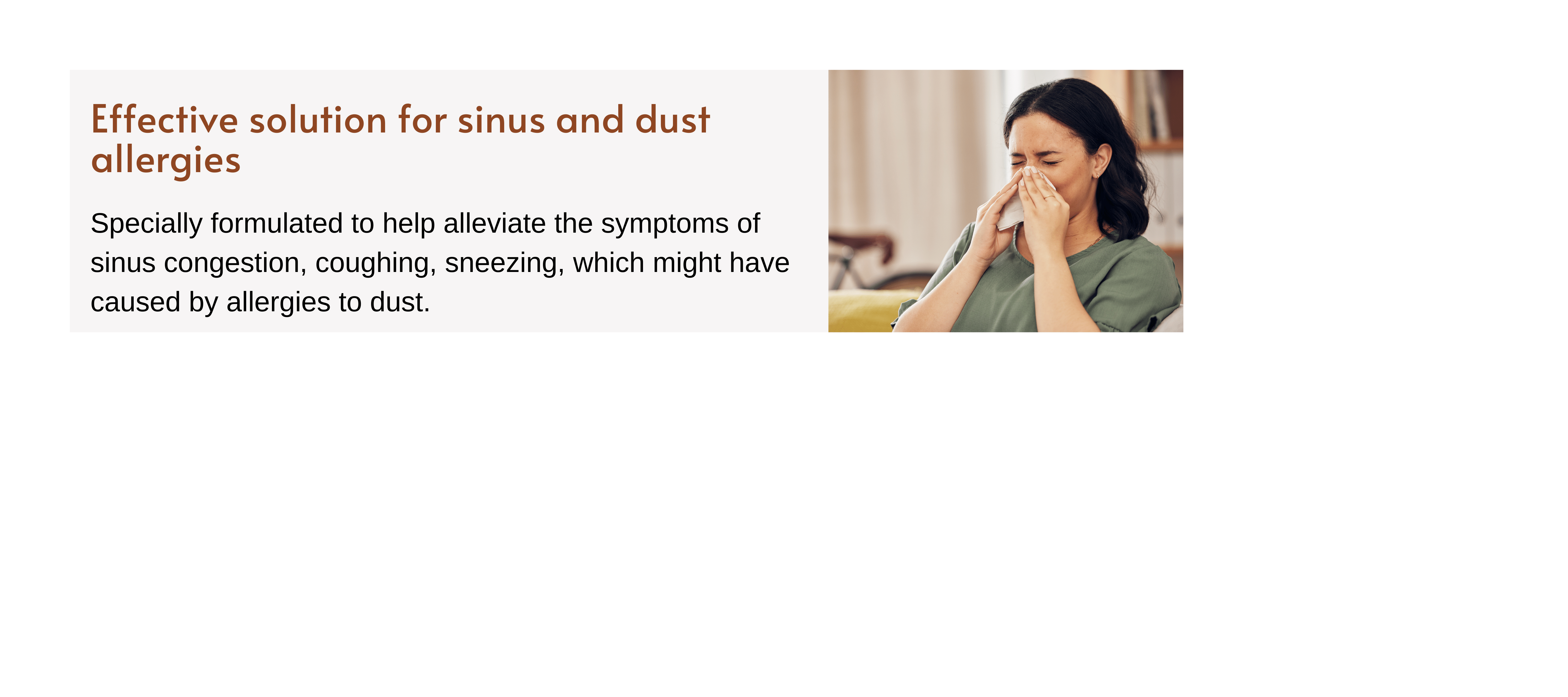 Effective solution for sinus and dust allergies

Specially formulated to help alleviate the symptoms of sinus congestion, coughing, sneezing, which might have caused by allergies to dust.